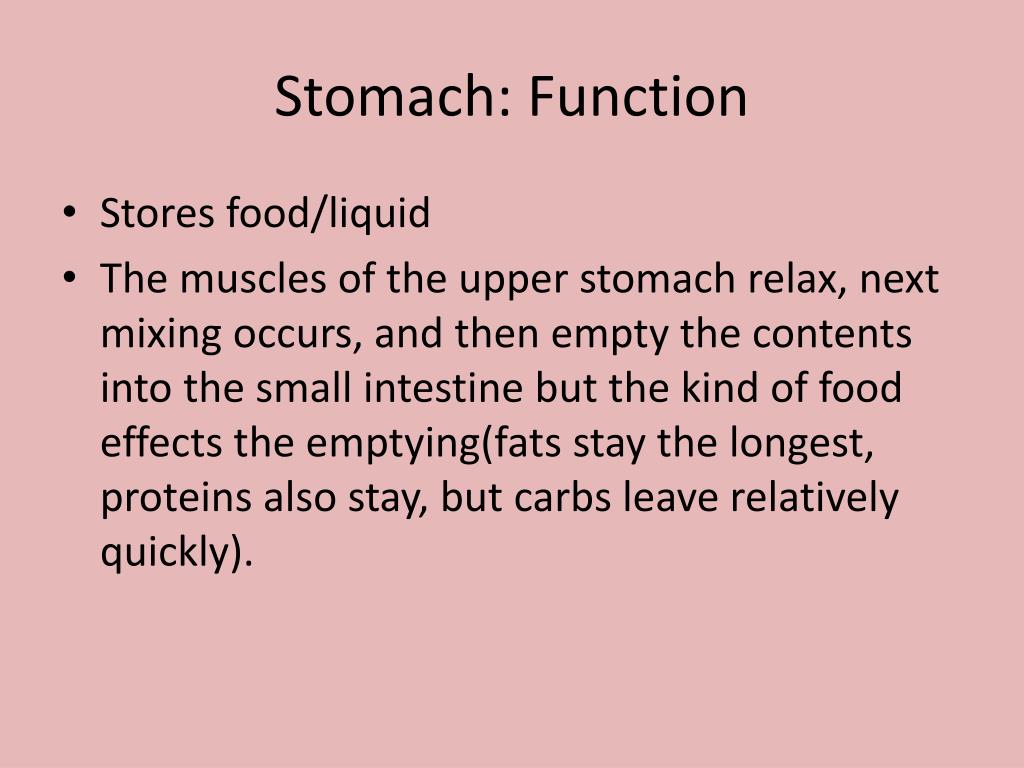 Stomach: Function

• Stores food/liquid
• The muscles of the upper stomach relax, next mixing occurs, and then empty the contents into the small intestine but the kind of food effects the emptying(fats stay the longest, proteins also stay, but carbs leave relatively quickly).